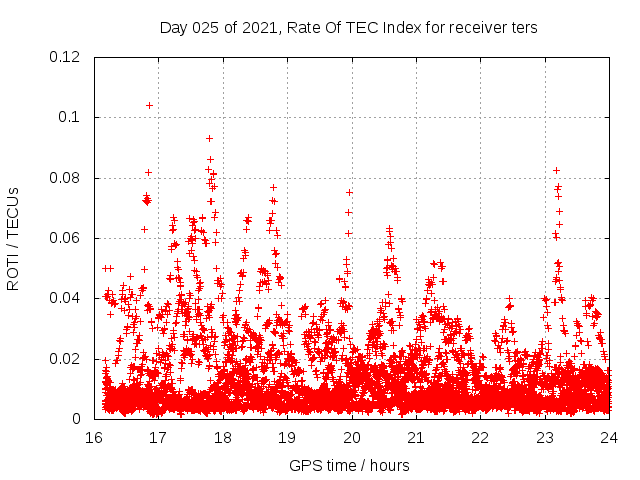 Day 025 of 2021, Rate Of TEC Index for receiver ters

ROTI / TECUs

0.12
0.1
0.08
0.06
0.04
0.02
0

16 17 18 19 20 21 22 23 24

GPS time / hours